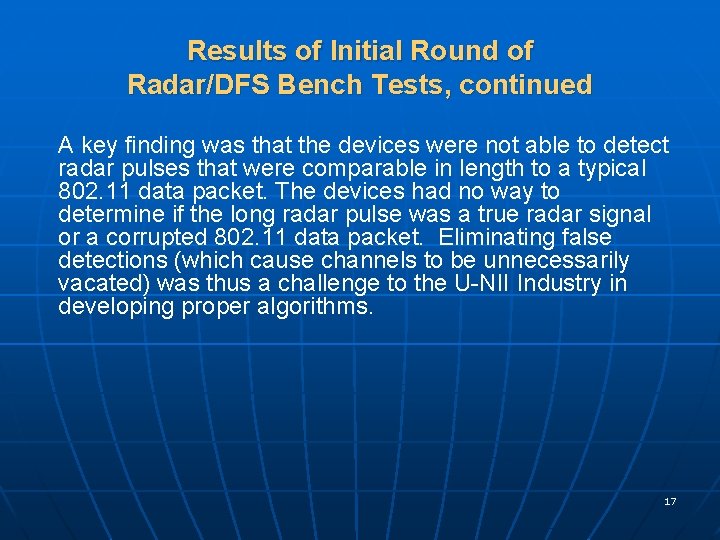 Results of Initial Round of
Radar/DFS Bench Tests, continued

A key finding was that the devices were not able to detect radar pulses that were comparable in length to a typical 802.11 data packet. The devices had no way to determine if the long radar pulse was a true radar signal or a corrupted 802.11 data packet. Eliminating false detections (which cause channels to be unnecessarily vacated) was thus a challenge to the U-NII Industry in developing proper algorithms.

17